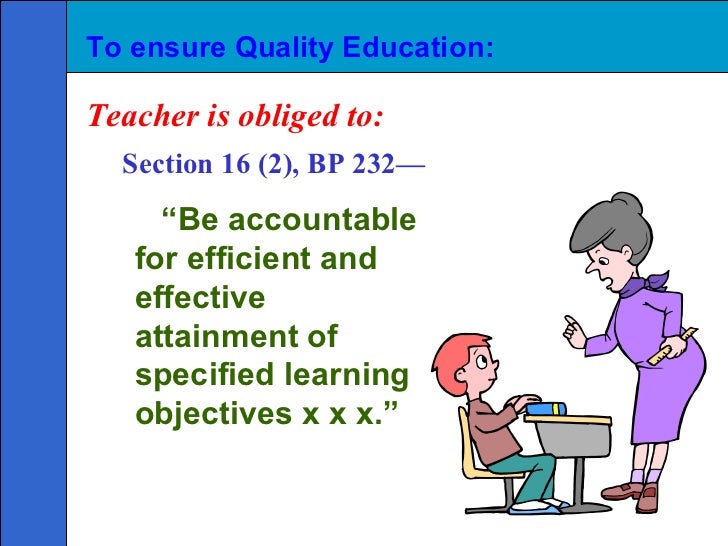 To ensure Quality Education:

Teacher is obliged to:

Section 16 (2), BP 232—

“Be accountable for efficient and effective attainment of specified learning objectives x x x.”